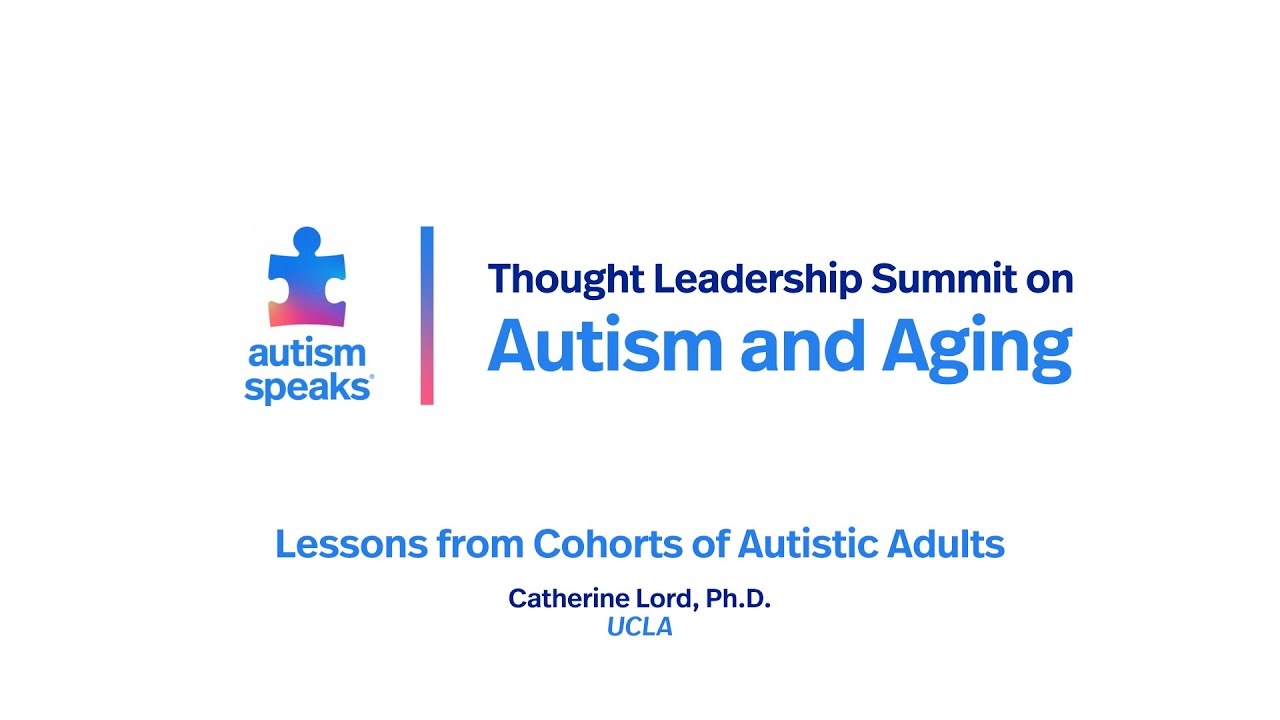 autism speaks®

Thought Leadership Summit on
Autism and Aging

Lessons from Cohorts of Autistic Adults

Catherine Lord, Ph.D.
UCLA